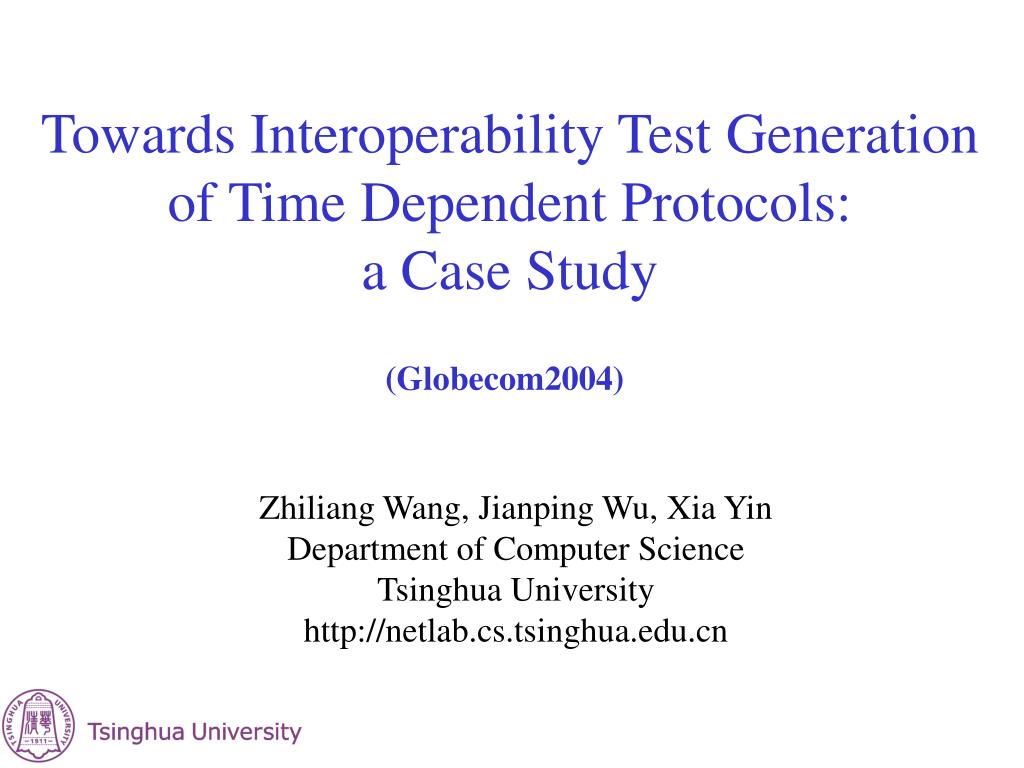 Towards Interoperability Test Generation of Time Dependent Protocols: a Case Study

(Globecom2004)

Zhiliang Wang, Jianping Wu, Xia Yin
Department of Computer Science
Tsinghua University
http://netlab.cs.tsinghua.edu.cn

TSINGHUA UNIVERSITY 清華 1911

Tsinghua University